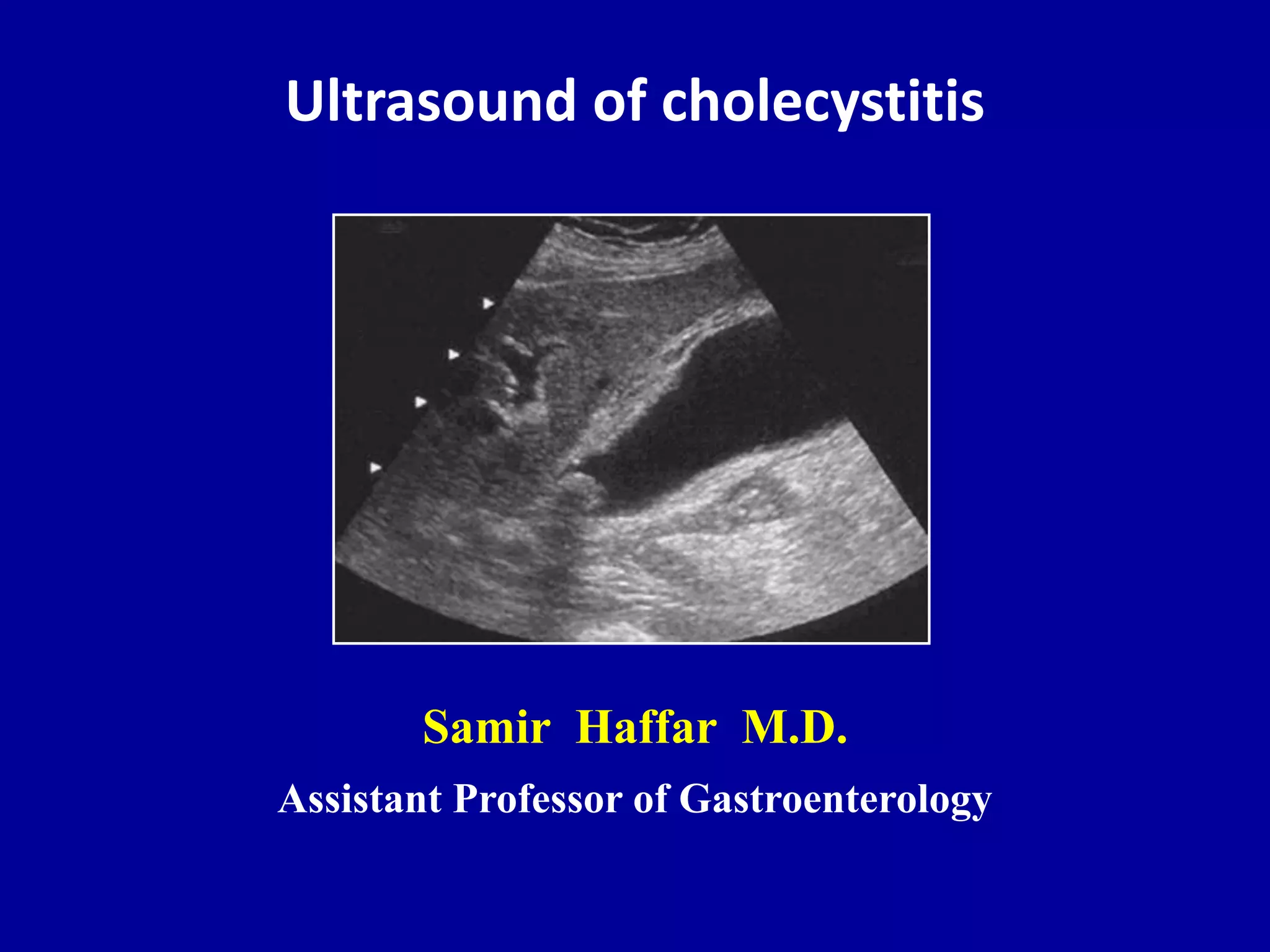 Ultrasound of cholecystitis

Samir Haffar M.D.

Assistant Professor of Gastroenterology